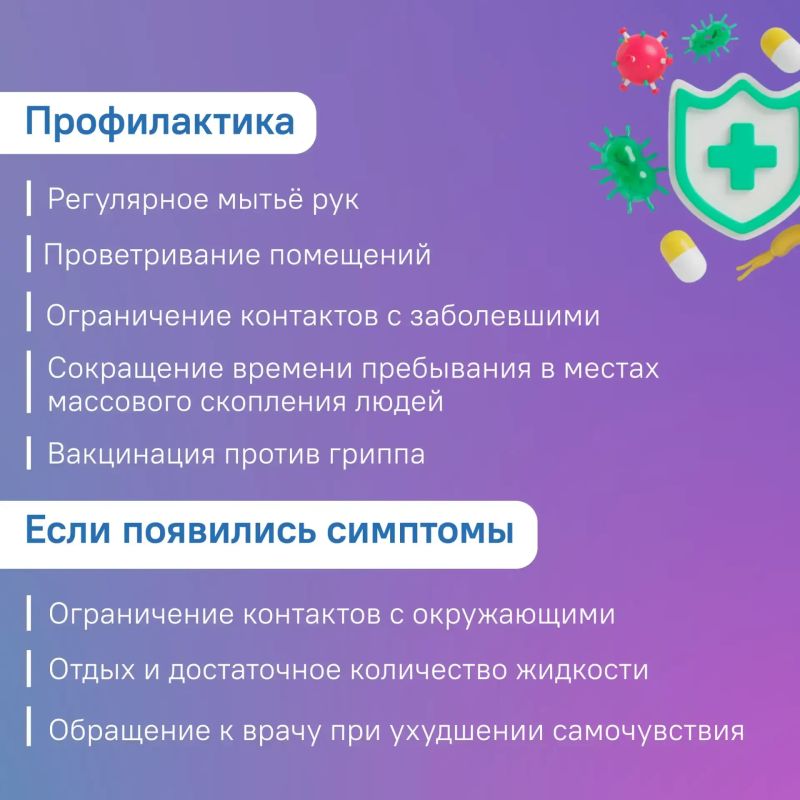 Профилактика

Регулярное мытьё рук

Проветривание помещений

Ограничение контактов с заболевшими

Сокращение времени пребывания в местах массового скопления людей

Вакцинация против гриппа

Если появились симптомы

Ограничение контактов с окружающими

Отдых и достаточное количество жидкости

Обращение к врачу при ухудшении самочувствия